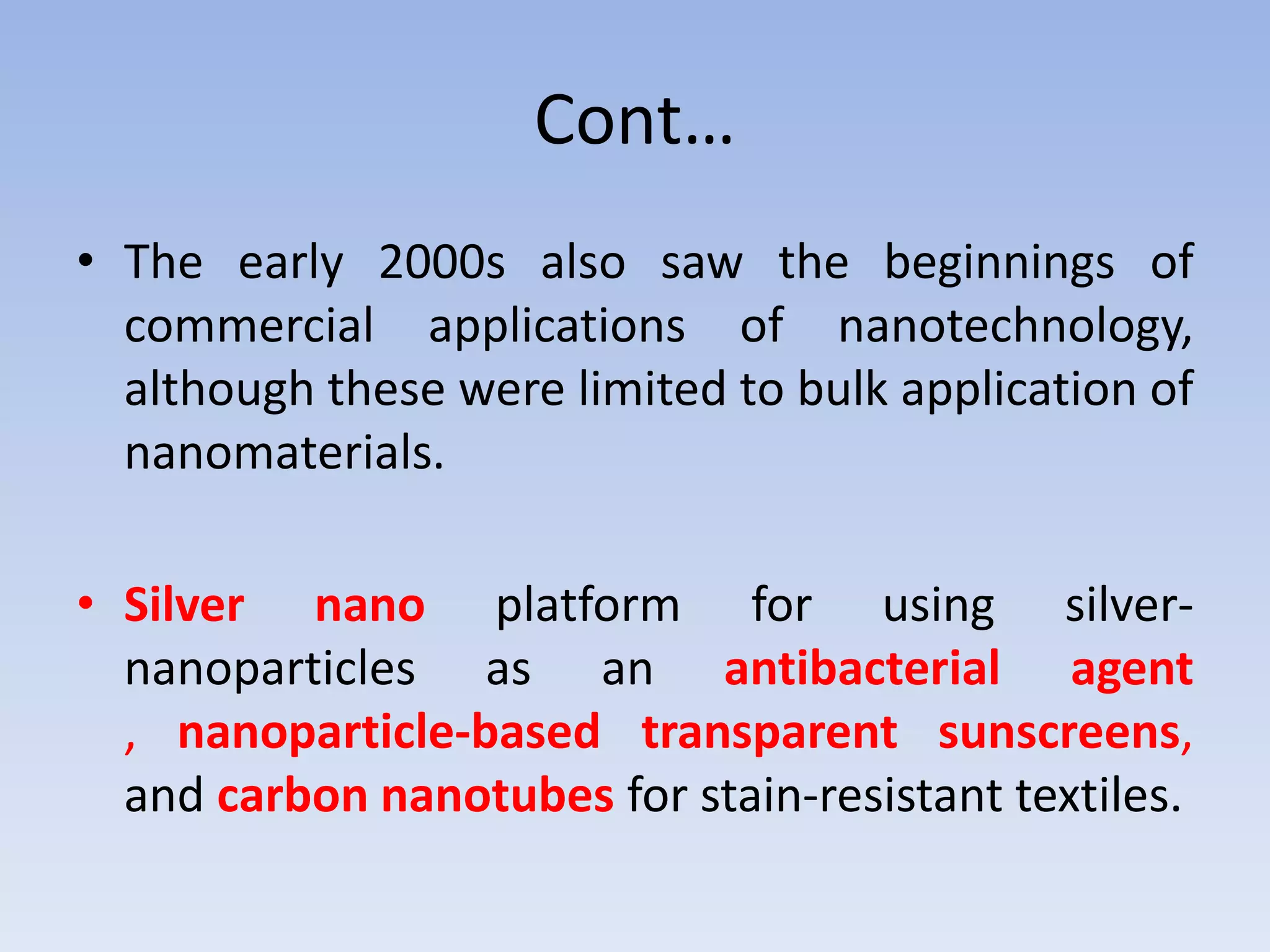 Cont…

• The early 2000s also saw the beginnings of commercial applications of nanotechnology, although these were limited to bulk application of nanomaterials.

• Silver nano platform for using silver-nanoparticles as an antibacterial agent , nanoparticle-based transparent sunscreens, and carbon nanotubes for stain-resistant textiles.